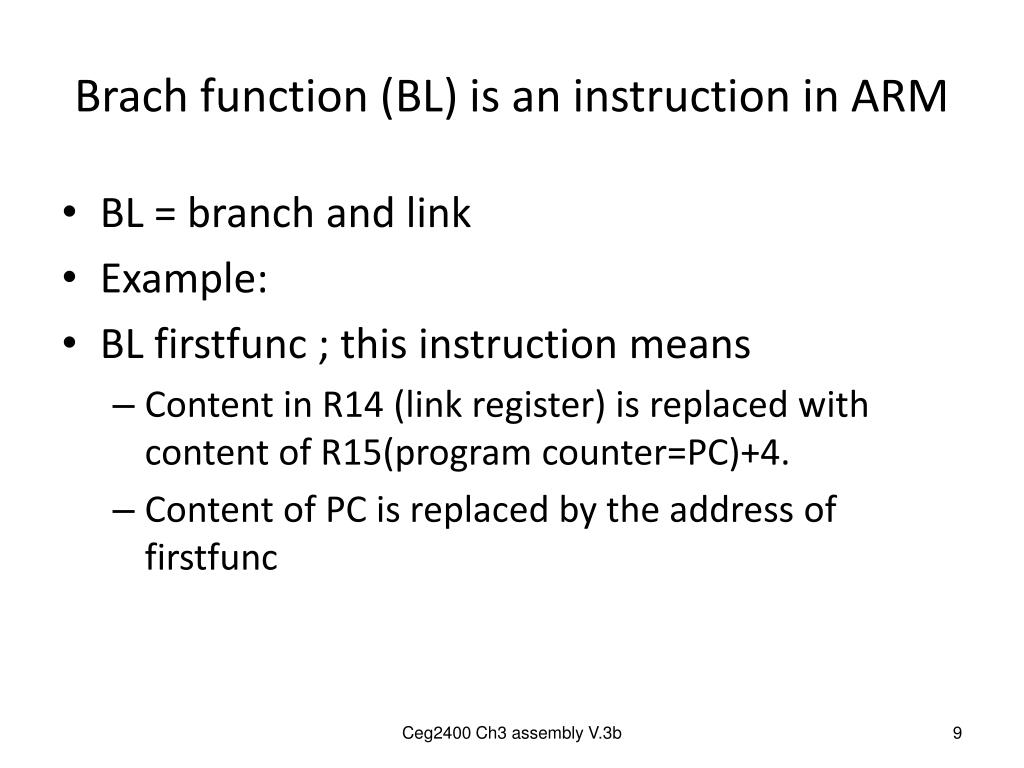 Brach function (BL) is an instruction in ARM

• BL = branch and link
• Example:
• BL firstfunc ; this instruction means
– Content in R14 (link register) is replaced with content of R15(program counter=PC)+4.
– Content of PC is replaced by the address of firstfunc

Ceg2400 Ch3 assembly V.3b

9